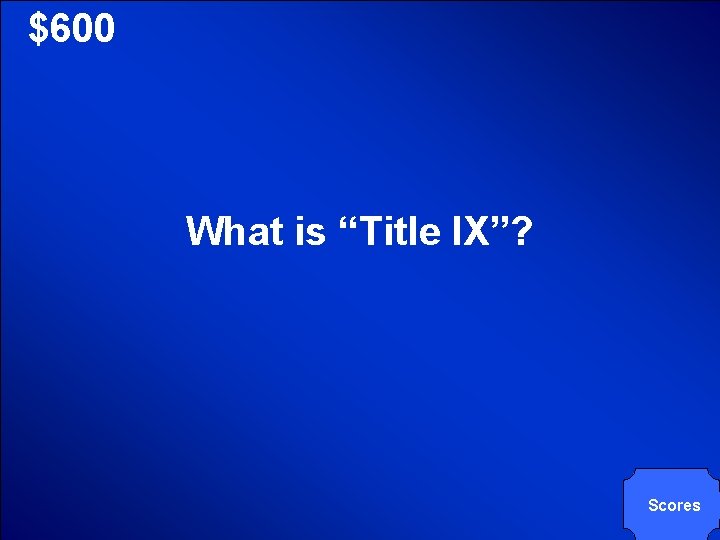 $600

What is “Title IX”?

Scores